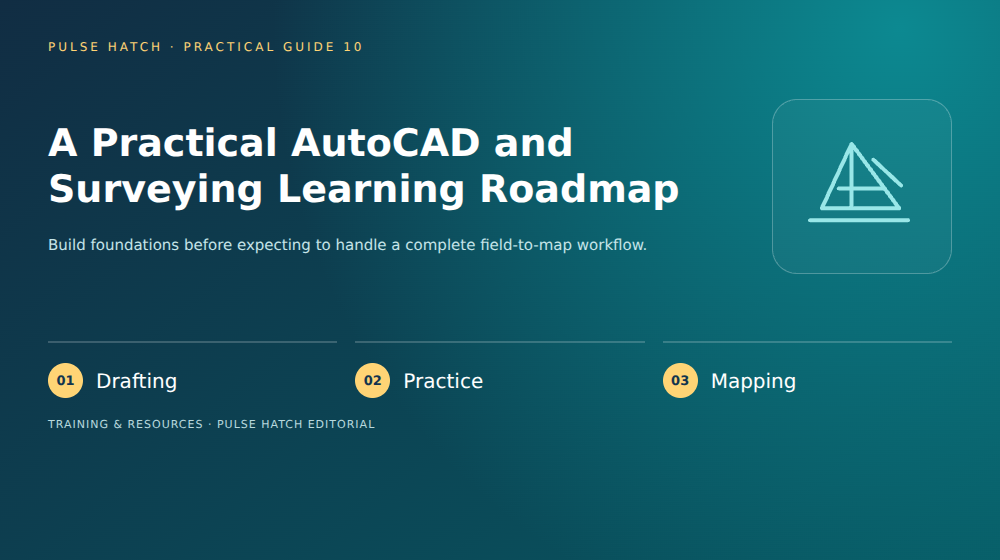 PULSE HATCH · PRACTICAL GUIDE 10

A Practical AutoCAD and Surveying Learning Roadmap

Build foundations before expecting to handle a complete field-to-map workflow.

01 Drafting

02 Practice

03 Mapping

TRAINING & RESOURCES · PULSE HATCH EDITORIAL